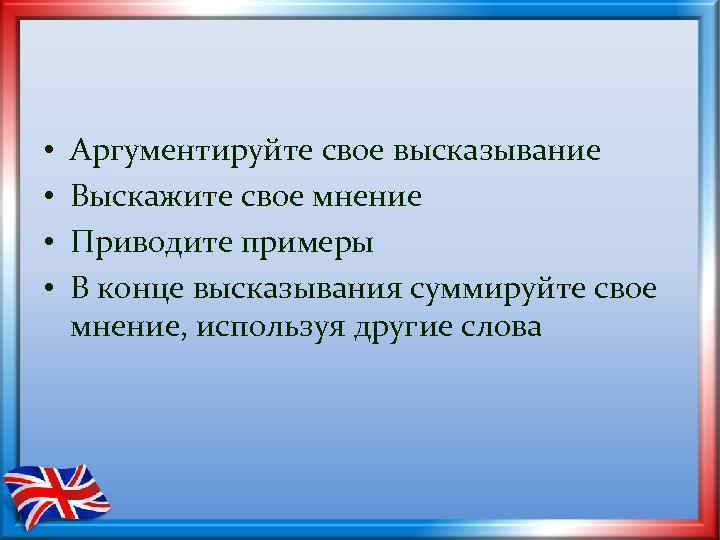 • Аргументируйте свое высказывание
• Выскажите свое мнение
• Приводите примеры
• В конце высказывания суммируйте свое мнение, используя другие слова